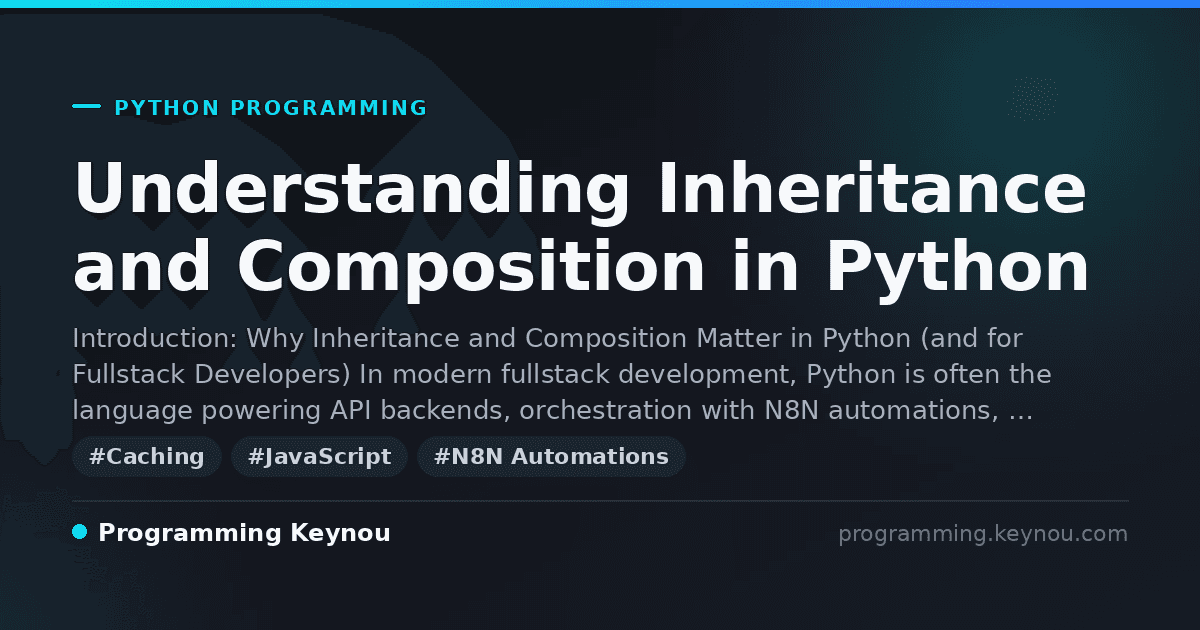 PYTHON PROGRAMMING

Understanding Inheritance and Composition in Python

Introduction: Why Inheritance and Composition Matter in Python (and for Fullstack Developers) In modern fullstack development, Python is often the language powering API backends, orchestration with N8N automations, …

#Caching #JavaScript #N8N Automations

Programming Keynou

programming.keynou.com